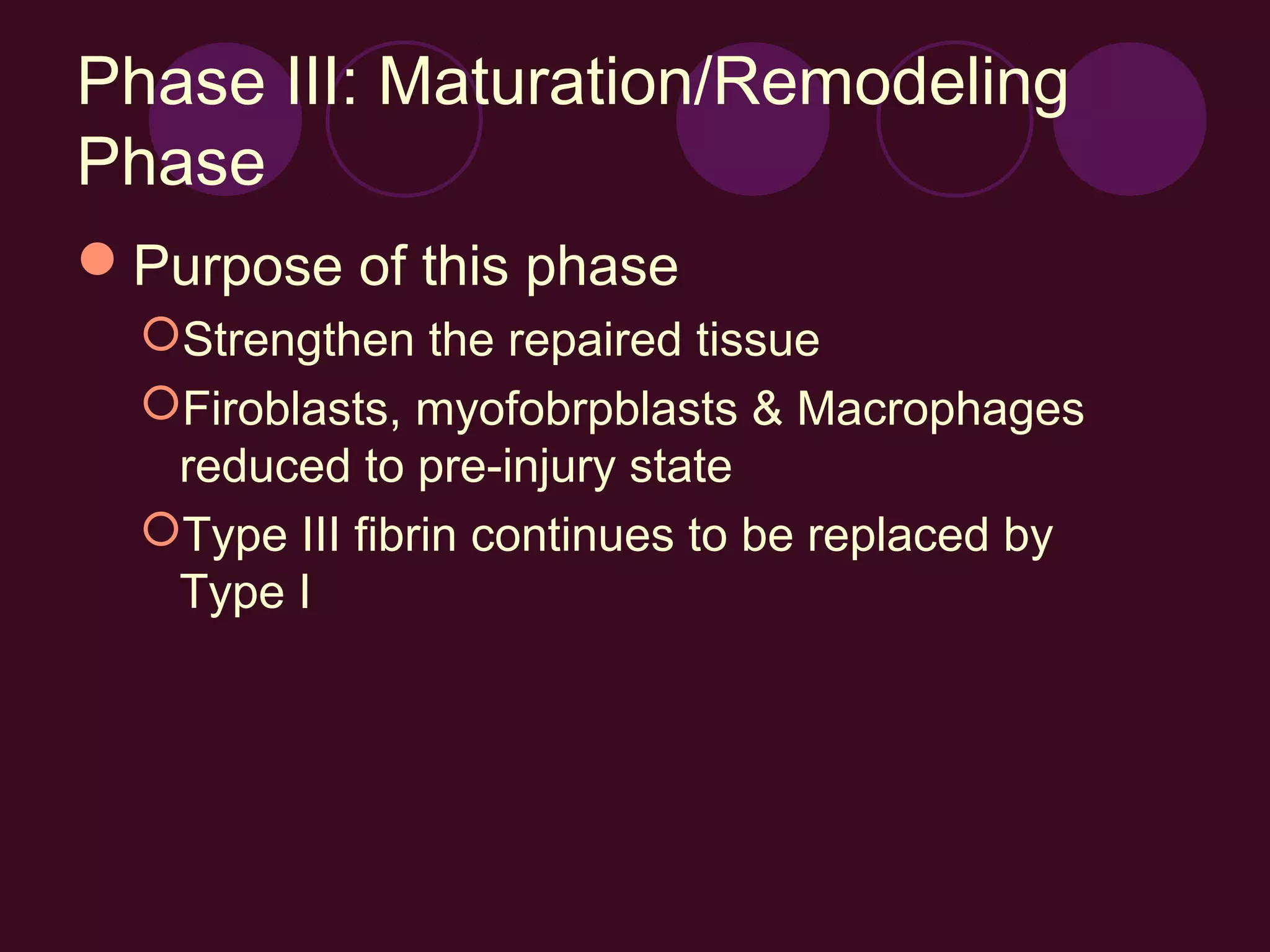 Phase III: Maturation/Remodeling Phase

- Purpose of this phase
  - Strengthen the repaired tissue
  - Firoblasts, myofobrpblasts & Macrophages reduced to pre-injury state
  - Type III fibrin continues to be replaced by Type I